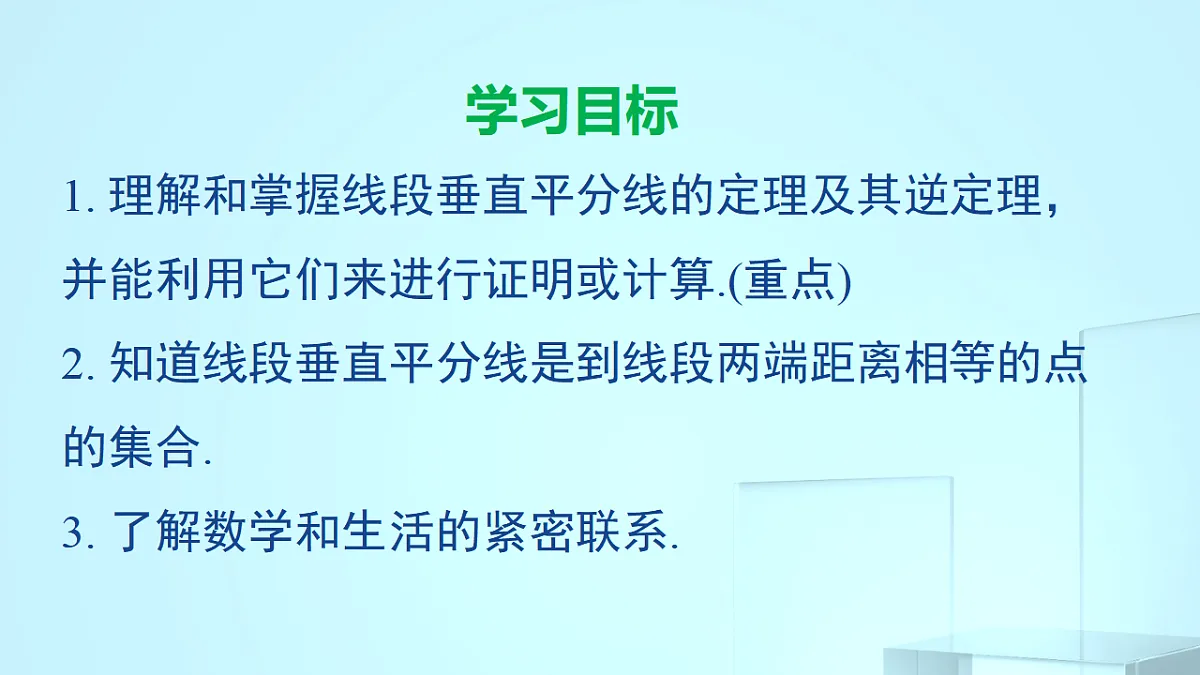 学习目标

1. 理解和掌握线段垂直平分线的定理及其逆定理，并能利用它们来进行证明或计算.(重点)

2. 知道线段垂直平分线是到线段两端距离相等的点的集合.

3. 了解数学和生活的紧密联系.